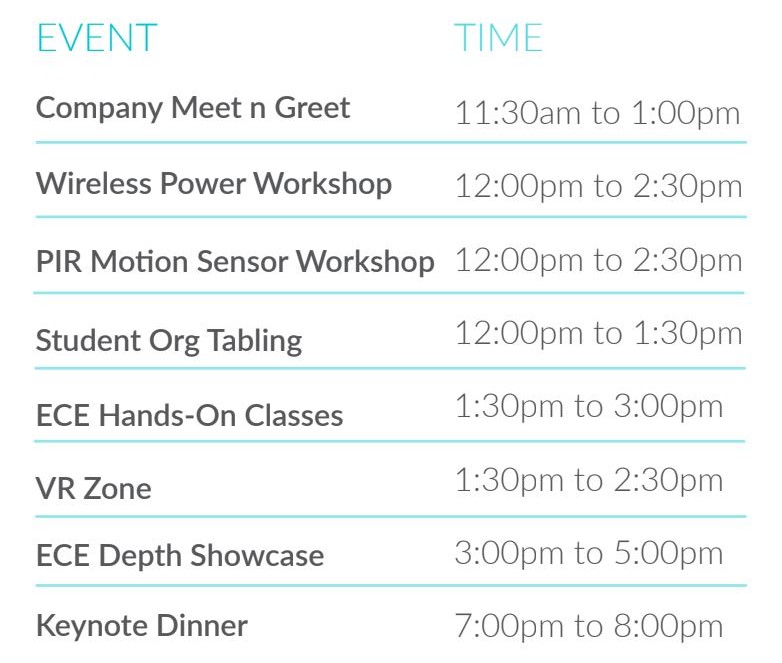 | EVENT | TIME |
|---|---|
| Company Meet n Greet | 11:30am to 1:00pm |
| Wireless Power Workshop | 12:00pm to 2:30pm |
| PIR Motion Sensor Workshop | 12:00pm to 2:30pm |
| Student Org Tabling | 12:00pm to 1:30pm |
| ECE Hands-On Classes | 1:30pm to 3:00pm |
| VR Zone | 1:30pm to 2:30pm |
| ECE Depth Showcase | 3:00pm to 5:00pm |
| Keynote Dinner | 7:00pm to 8:00pm |